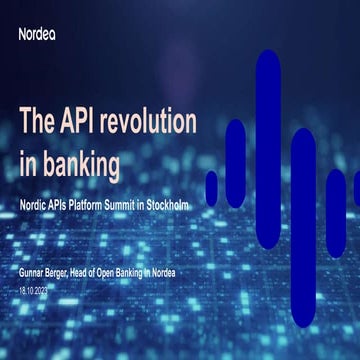 Nordea

The API revolution in banking

Nordic APIs Platform Summit in Stockholm

Gunnar Berger, Head of Open Banking in Nordea

18.10.2023